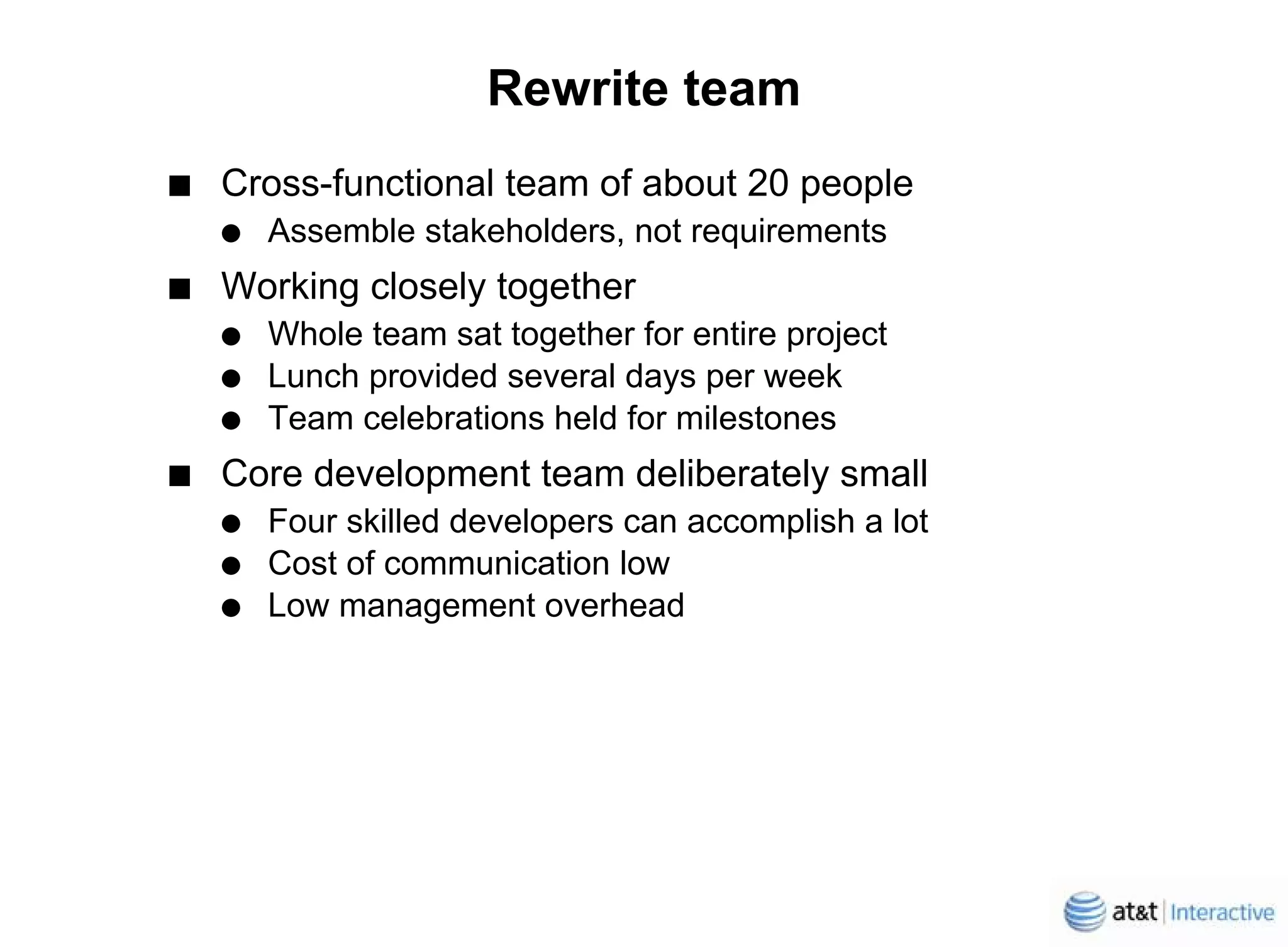 Rewrite team

■ Cross-functional team of about 20 people
● Assemble stakeholders, not requirements

■ Working closely together
● Whole team sat together for entire project
● Lunch provided several days per week
● Team celebrations held for milestones

■ Core development team deliberately small
● Four skilled developers can accomplish a lot
● Cost of communication low
● Low management overhead

at&t | Interactive